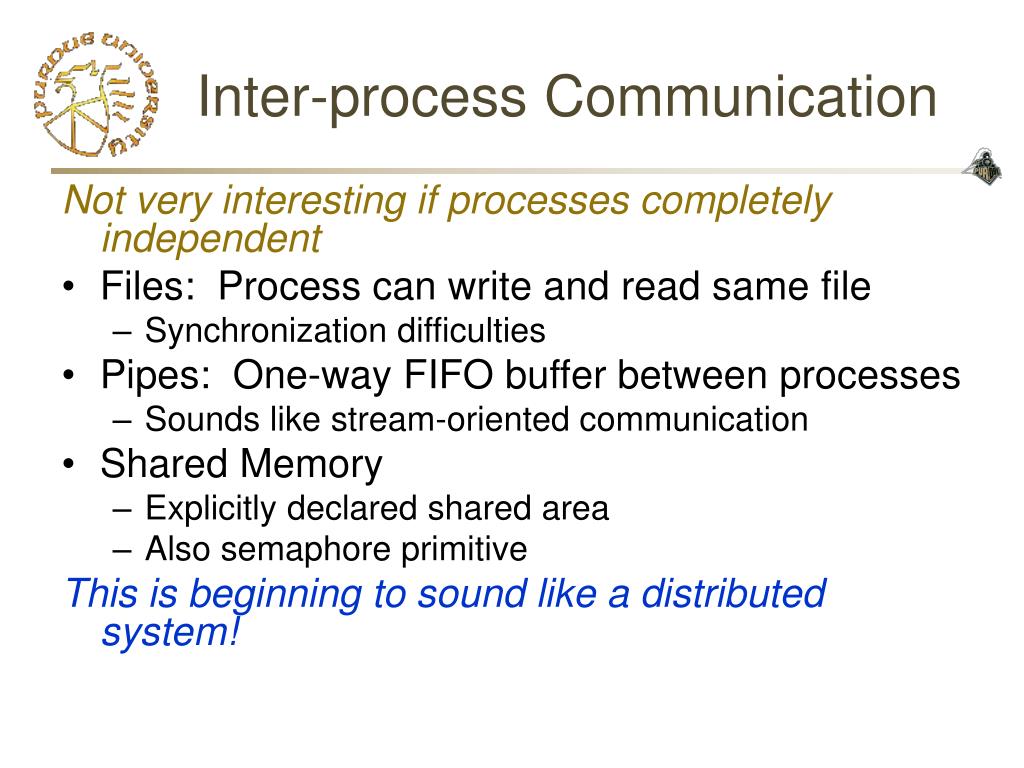 PURDUE UNIVERSITY

Inter-process Communication

PURDUE

Not very interesting if processes completely independent

• Files: Process can write and read same file
 – Synchronization difficulties
• Pipes: One-way FIFO buffer between processes
 – Sounds like stream-oriented communication
• Shared Memory
 – Explicitly declared shared area
 – Also semaphore primitive

This is beginning to sound like a distributed system!